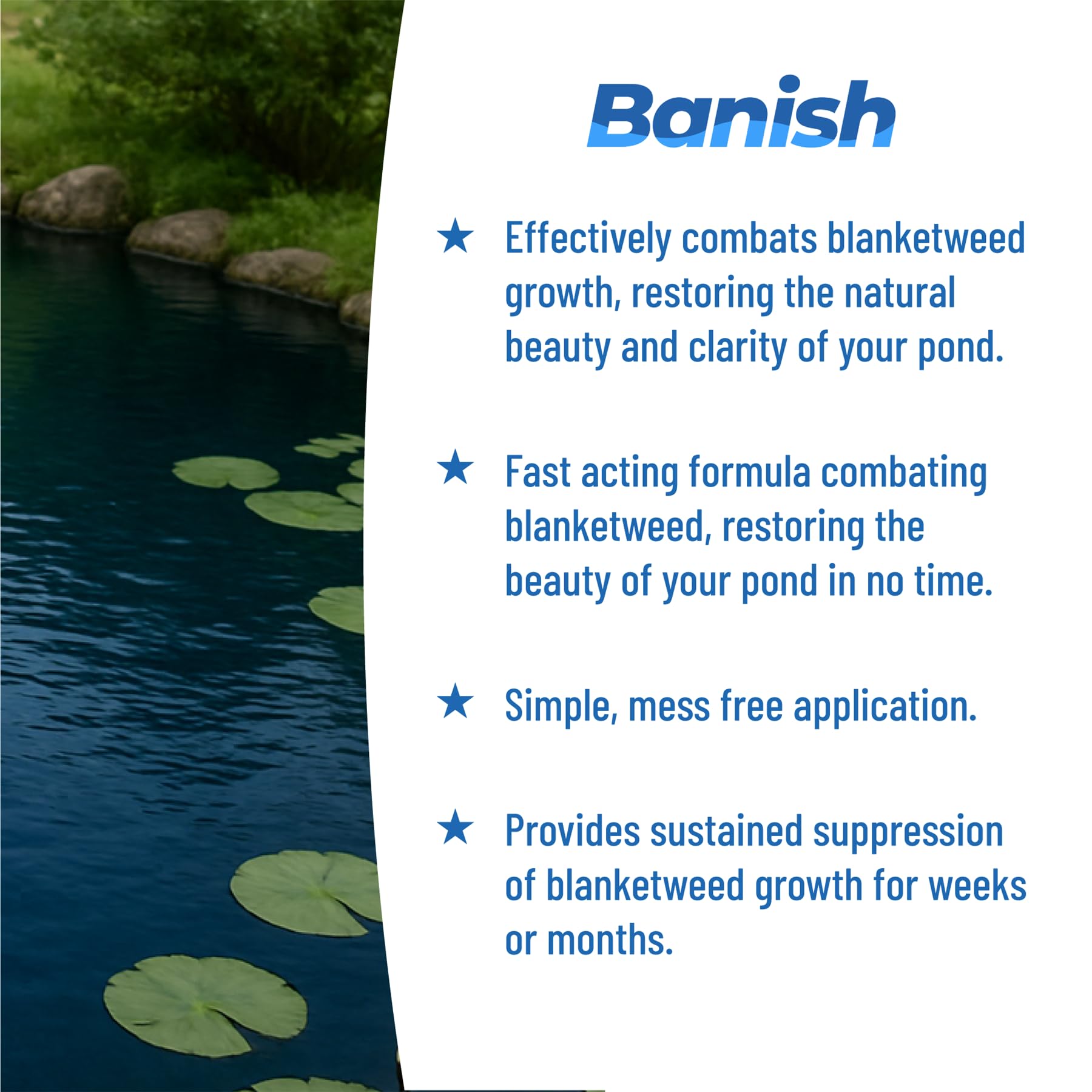 Banish

★ Effectively combats blanketweed growth, restoring the natural beauty and clarity of your pond.

★ Fast acting formula combating blanketweed, restoring the beauty of your pond in no time.

★ Simple, mess free application.

★ Provides sustained suppression of blanketweed growth for weeks or months.